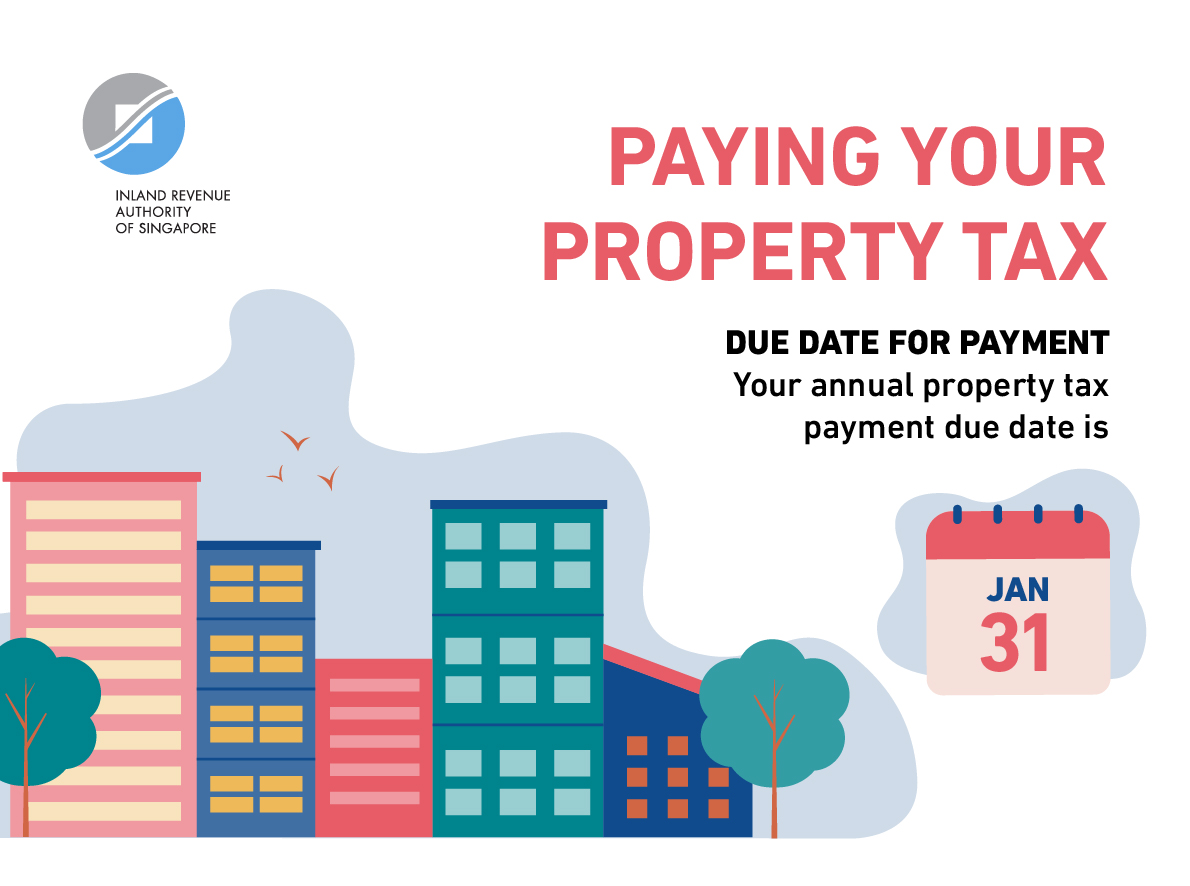 INLAND REVENUE AUTHORITY OF SINGAPORE

PAYING YOUR PROPERTY TAX

DUE DATE FOR PAYMENT
Your annual property tax payment due date is

JAN
31